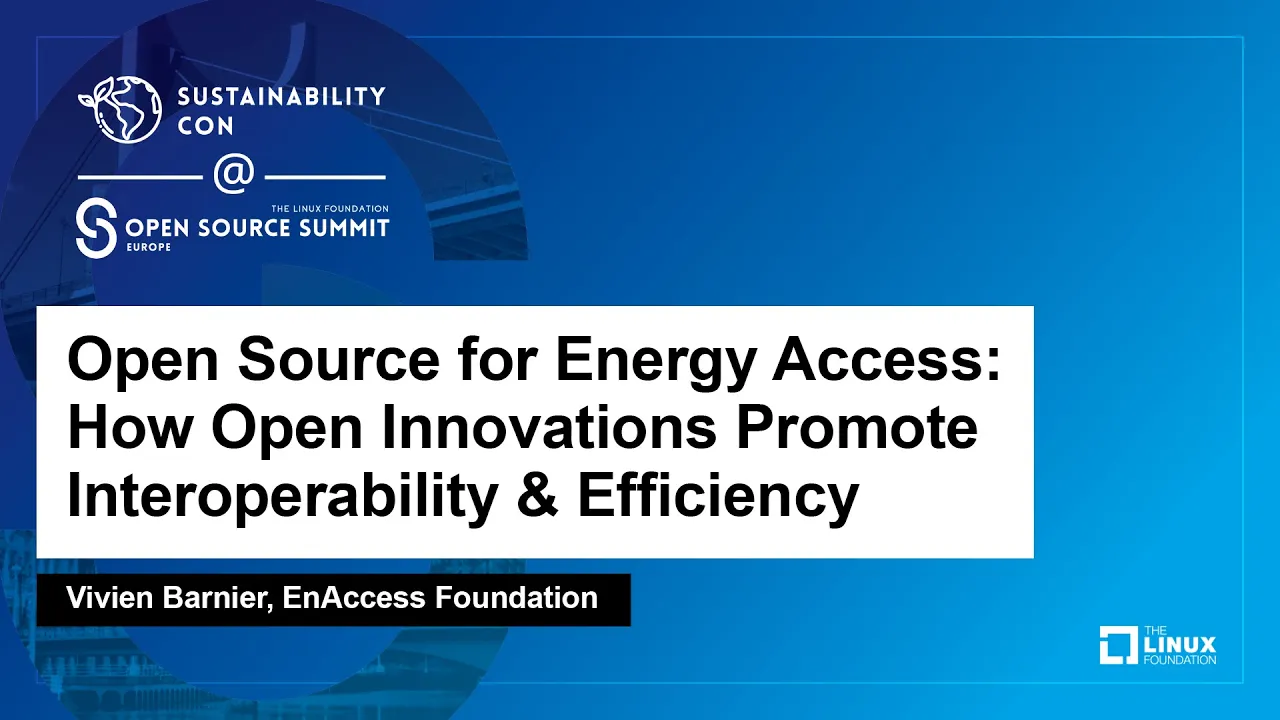 SUSTAINABILITY CON

@

THE LINUX FOUNDATION
OPEN SOURCE SUMMIT
EUROPE

Open Source for Energy Access: How Open Innovations Promote Interoperability & Efficiency

Vivien Barnier, EnAccess Foundation

THE LINUX FOUNDATION